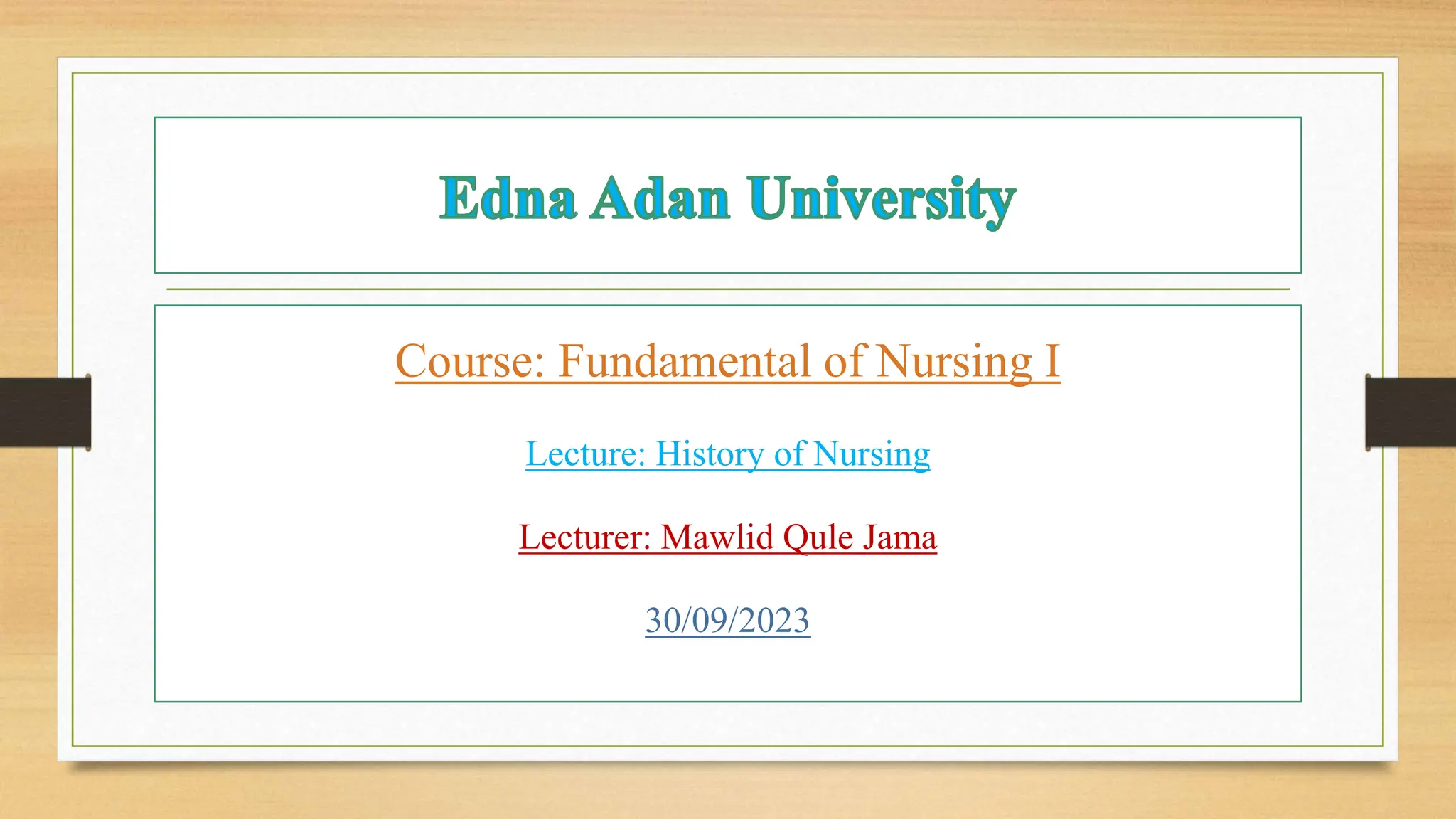 Edna Adan University

Course: Fundamental of Nursing I

Lecture: History of Nursing

Lecturer: Mawlid Qule Jama

30/09/2023